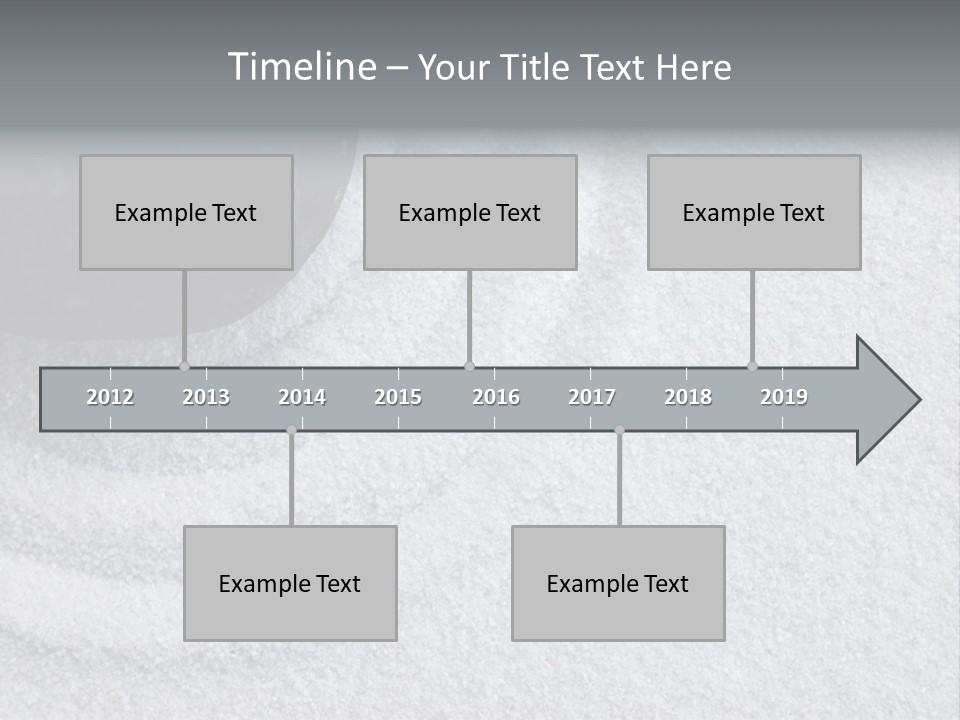 Timeline – Your Title Text Here

Example Text

Example Text

Example Text

2012 2013 2014 2015 2016 2017 2018 2019

Example Text

Example Text